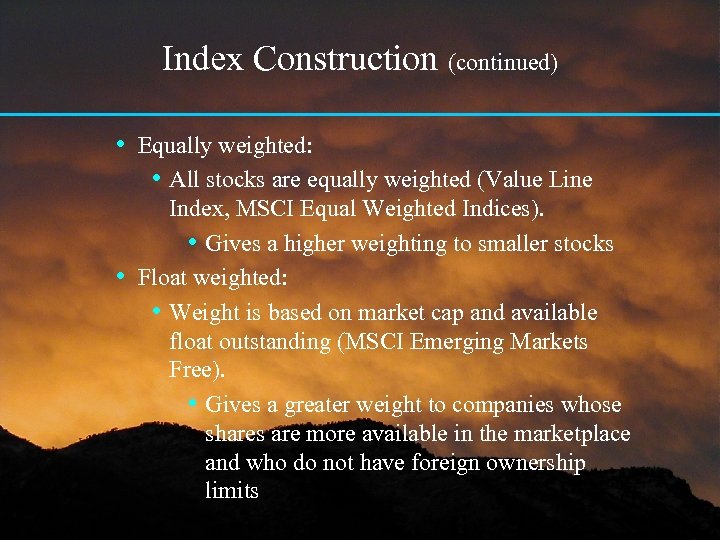 Index Construction (continued)

• Equally weighted:
  • All stocks are equally weighted (Value Line Index, MSCI Equal Weighted Indices).
    • Gives a higher weighting to smaller stocks
• Float weighted:
  • Weight is based on market cap and available float outstanding (MSCI Emerging Markets Free).
    • Gives a greater weight to companies whose shares are more available in the marketplace and who do not have foreign ownership limits